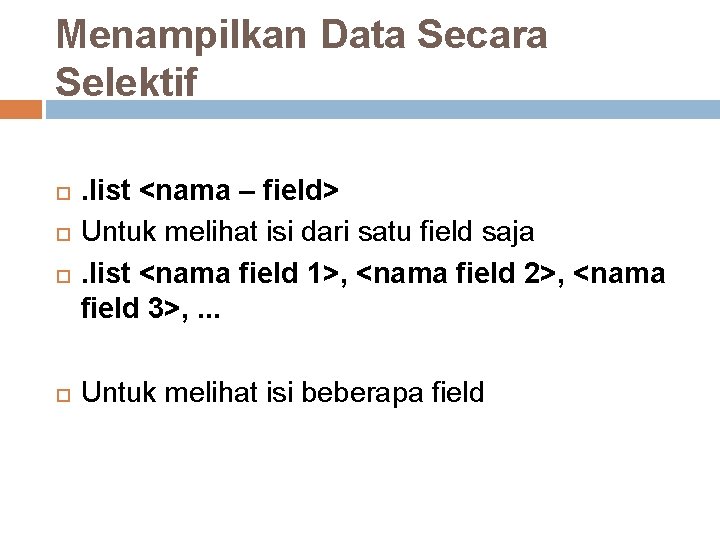 Menampilkan Data Secara Selektif

.list <nama – field>

Untuk melihat isi dari satu field saja

.list <nama field 1>, <nama field 2>, <nama field 3>, ...

Untuk melihat isi beberapa field